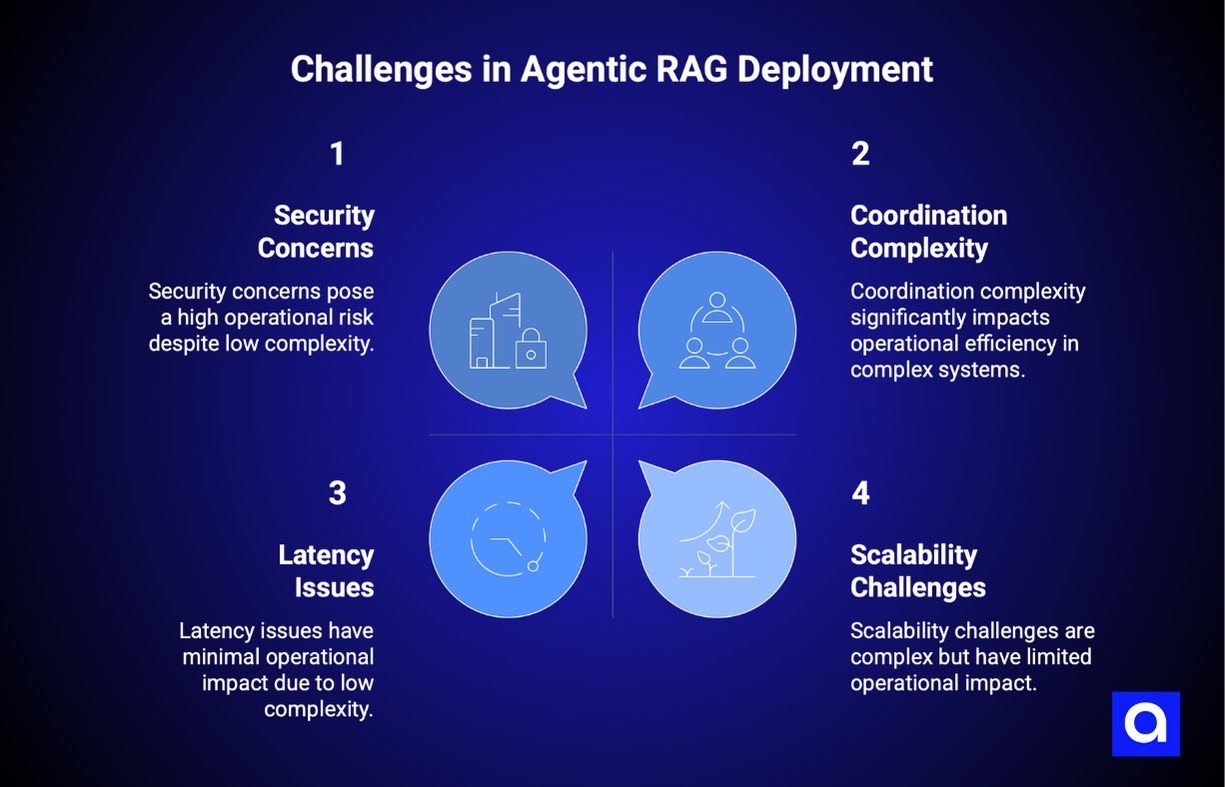 Challenges in Agentic RAG Deployment

1

Security Concerns

Security concerns pose a high operational risk despite low complexity.

2

Coordination Complexity

Coordination complexity significantly impacts operational efficiency in complex systems.

3

Latency Issues

Latency issues have minimal operational impact due to low complexity.

4

Scalability Challenges

Scalability challenges are complex but have limited operational impact.

a